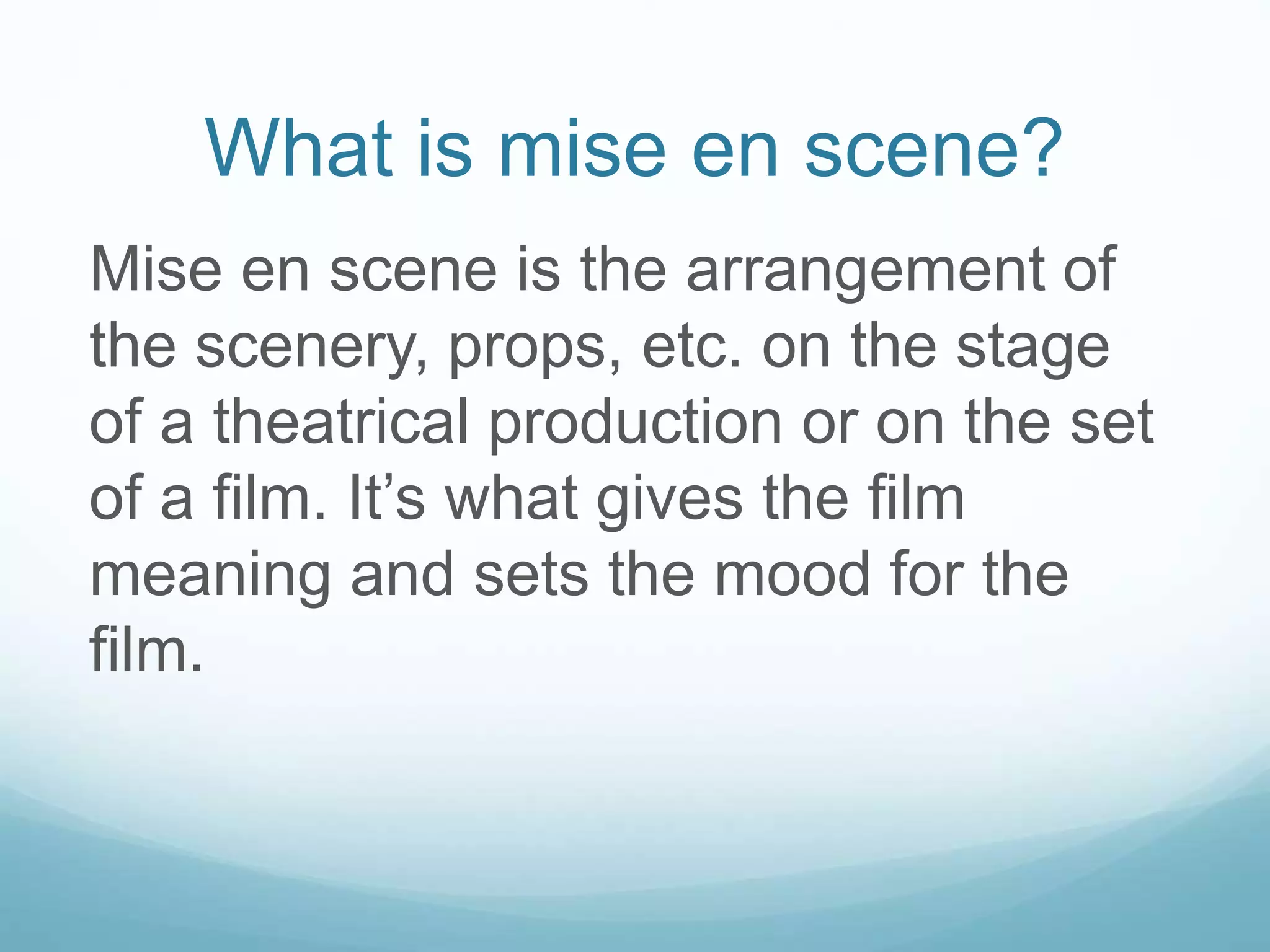 What is mise en scene?

Mise en scene is the arrangement of the scenery, props, etc. on the stage of a theatrical production or on the set of a film. It’s what gives the film meaning and sets the mood for the film.